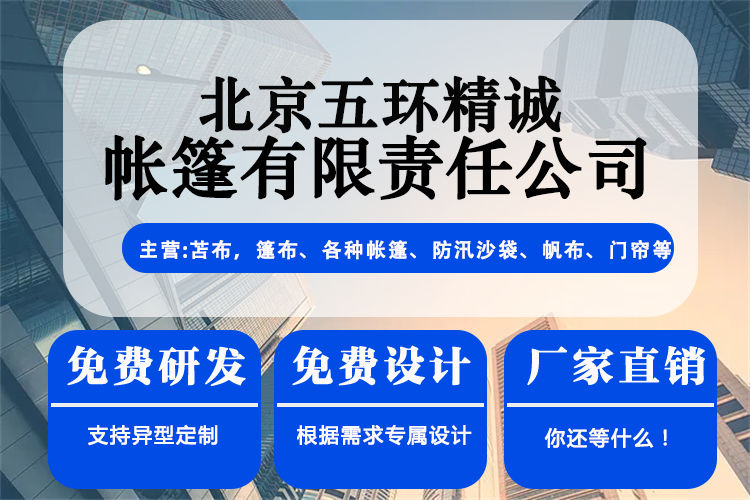 北京五环精诚
帐篷有限责任公司

主营:苫布，篷布、各种帐篷、防汛沙袋、帆布、门帘等

免费研发

支持异型定制

免费设计

根据需求专属设计

厂家直销

你还等什么！